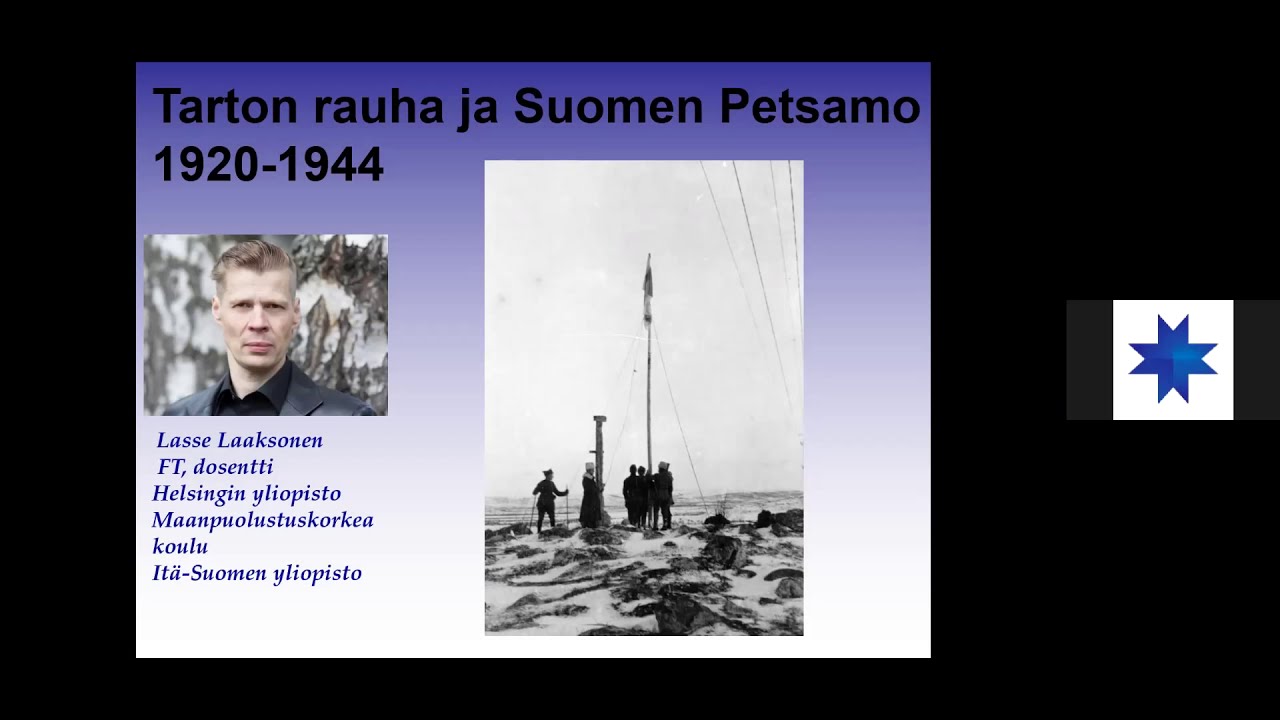 Tarton rauha ja Suomen Petsamo 1920-1944

Lasse Laaksonen
FT, dosentti
Helsingin yliopisto
Maanpuolustuskorkea koulu
Itä-Suomen yliopisto